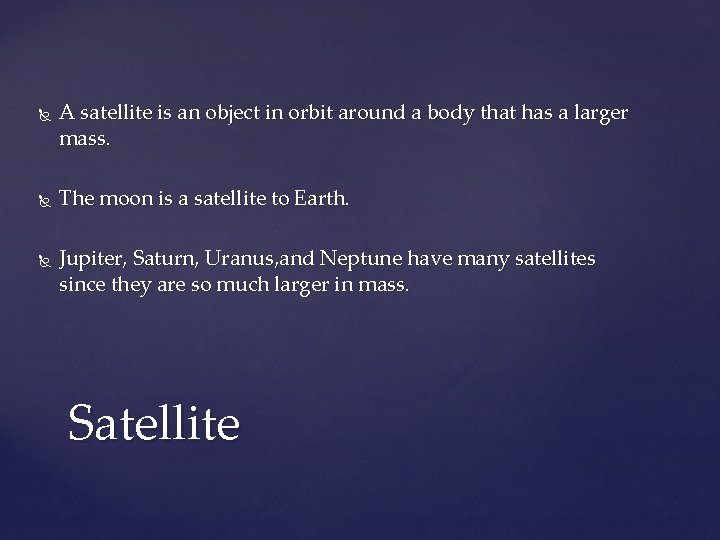 A satellite is an object in orbit around a body that has a larger mass.

The moon is a satellite to Earth.

Jupiter, Saturn, Uranus,and Neptune have many satellites since they are so much larger in mass.

Satellite